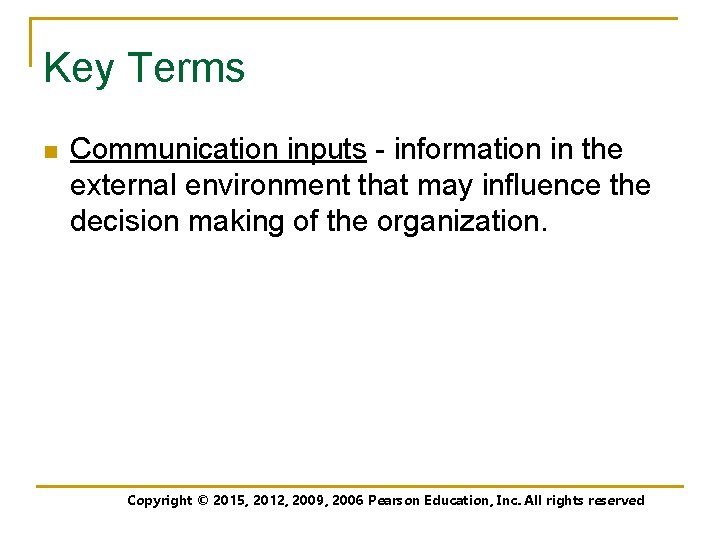 Key Terms

Communication inputs - information in the external environment that may influence the decision making of the organization.

Copyright © 2015, 2012, 2009, 2006 Pearson Education, Inc. All rights reserved